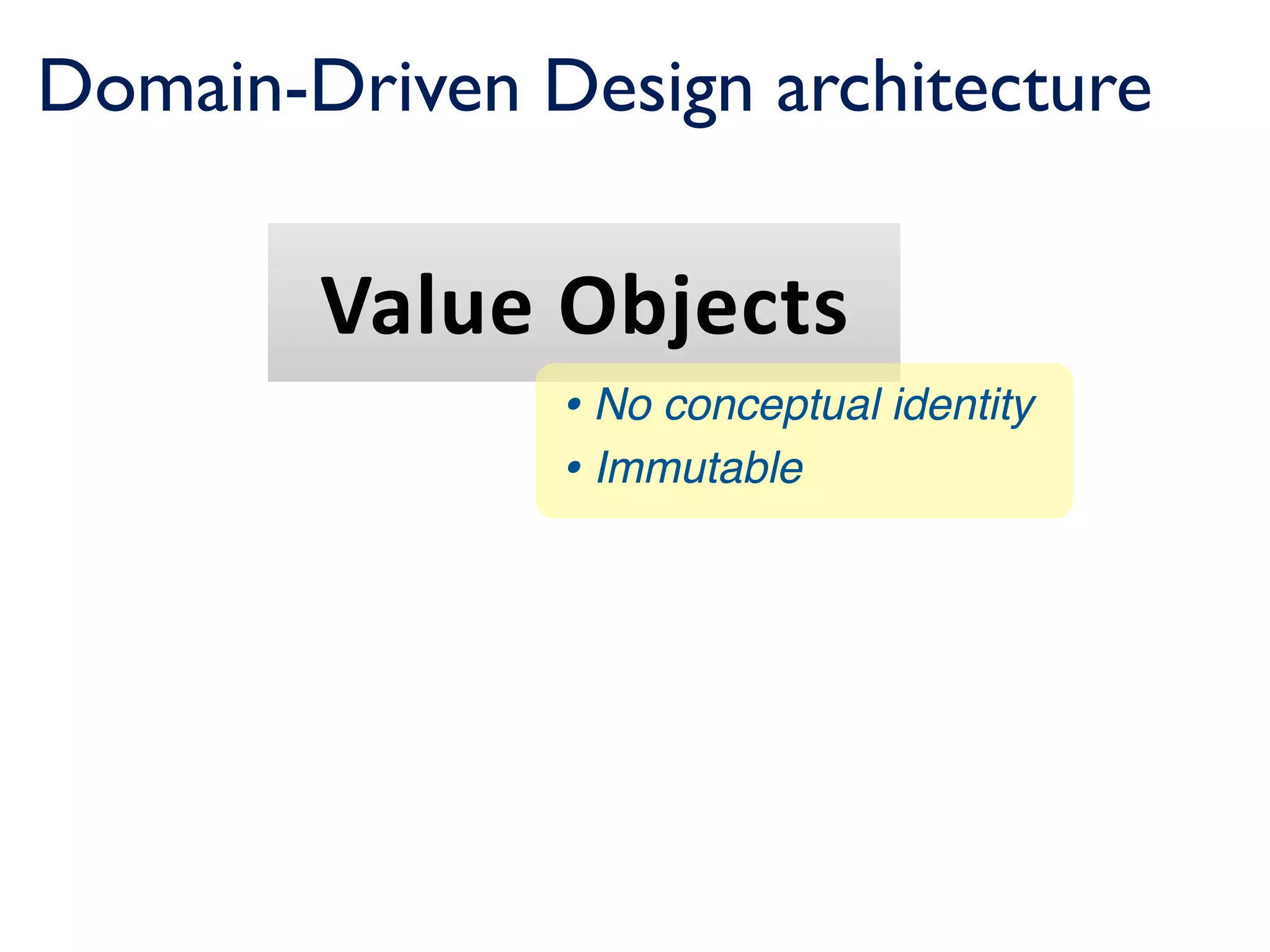 Domain-Driven Design architecture

Value Objects

• No conceptual identity
• Immutable